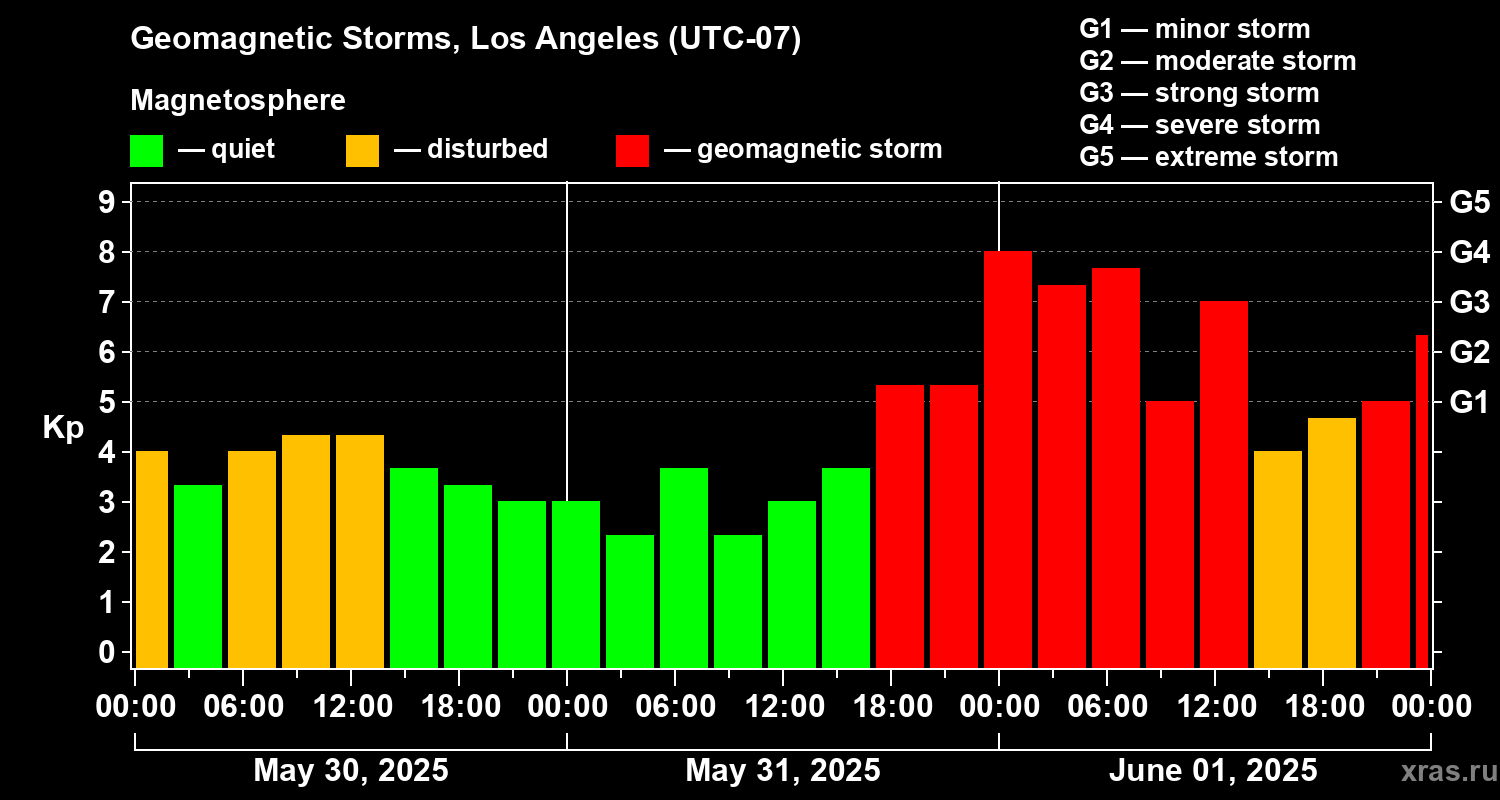 Geomagnetic Storms, Los Angeles (UTC-07)

Magnetosphere

— quiet — disturbed — geomagnetic storm

G1 — minor storm
G2 — moderate storm
G3 — strong storm
G4 — severe storm
G5 — extreme storm

Kp

9
8
7
6
5
4
3
2
1
0

G5
G4
G3
G2
G1

00:00 06:00 12:00 18:00 00:00 06:00 12:00 18:00 00:00 06:00 12:00 18:00 00:00

May 30, 2025
May 31, 2025
June 01, 2025

xras.ru